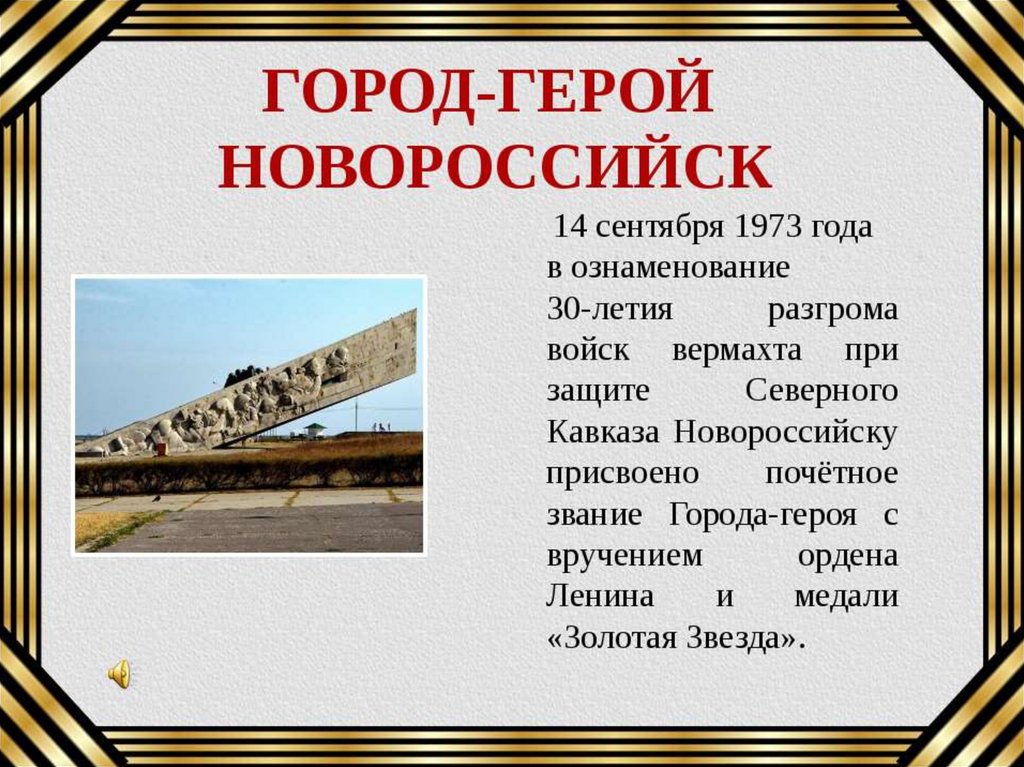 ГОРОД-ГЕРОЙ НОВОРОССИЙСК

14 сентября 1973 года в ознаменование 30-летия разгрома войск вермахта при защите Северного Кавказа Новороссийску присвоено почётное звание Города-героя с вручением ордена Ленина и медали «Золотая Звезда».